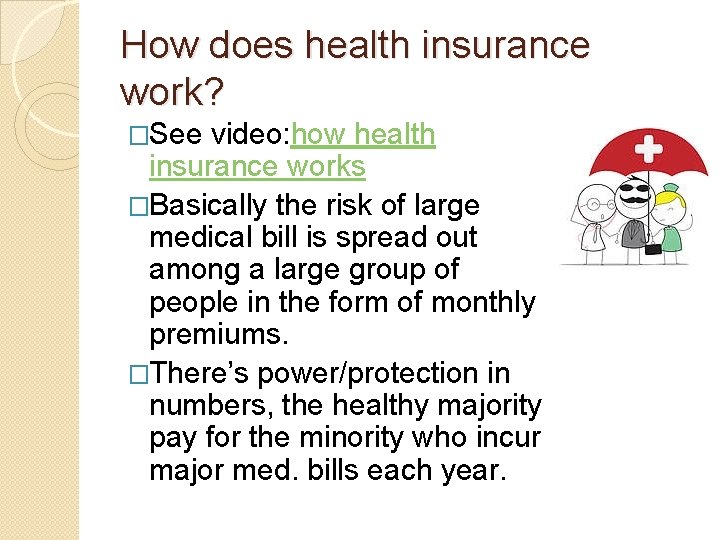 How does health insurance work?

□See video:how health insurance works

□Basically the risk of large medical bill is spread out among a large group of people in the form of monthly premiums.

□There's power/protection in numbers, the healthy majority pay for the minority who incur major med. bills each year.